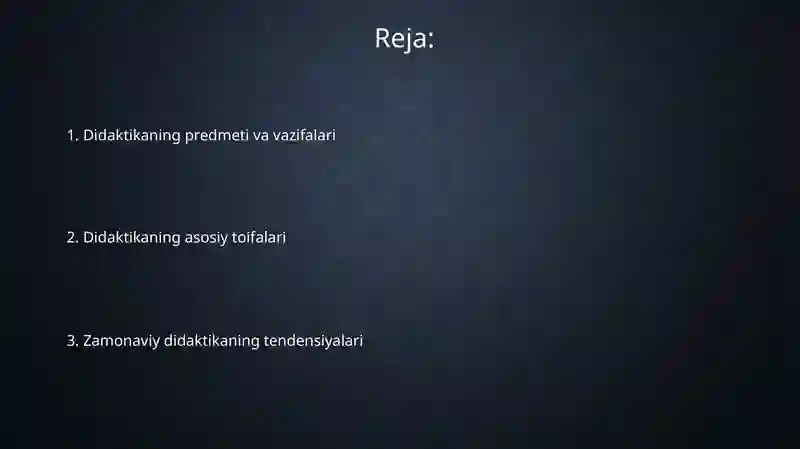 Reja:

1. Didaktikaning predmeti va vazifalari

2. Didaktikaning asosiy toifalari

3. Zamonaviy didaktikaning tendensiyalari